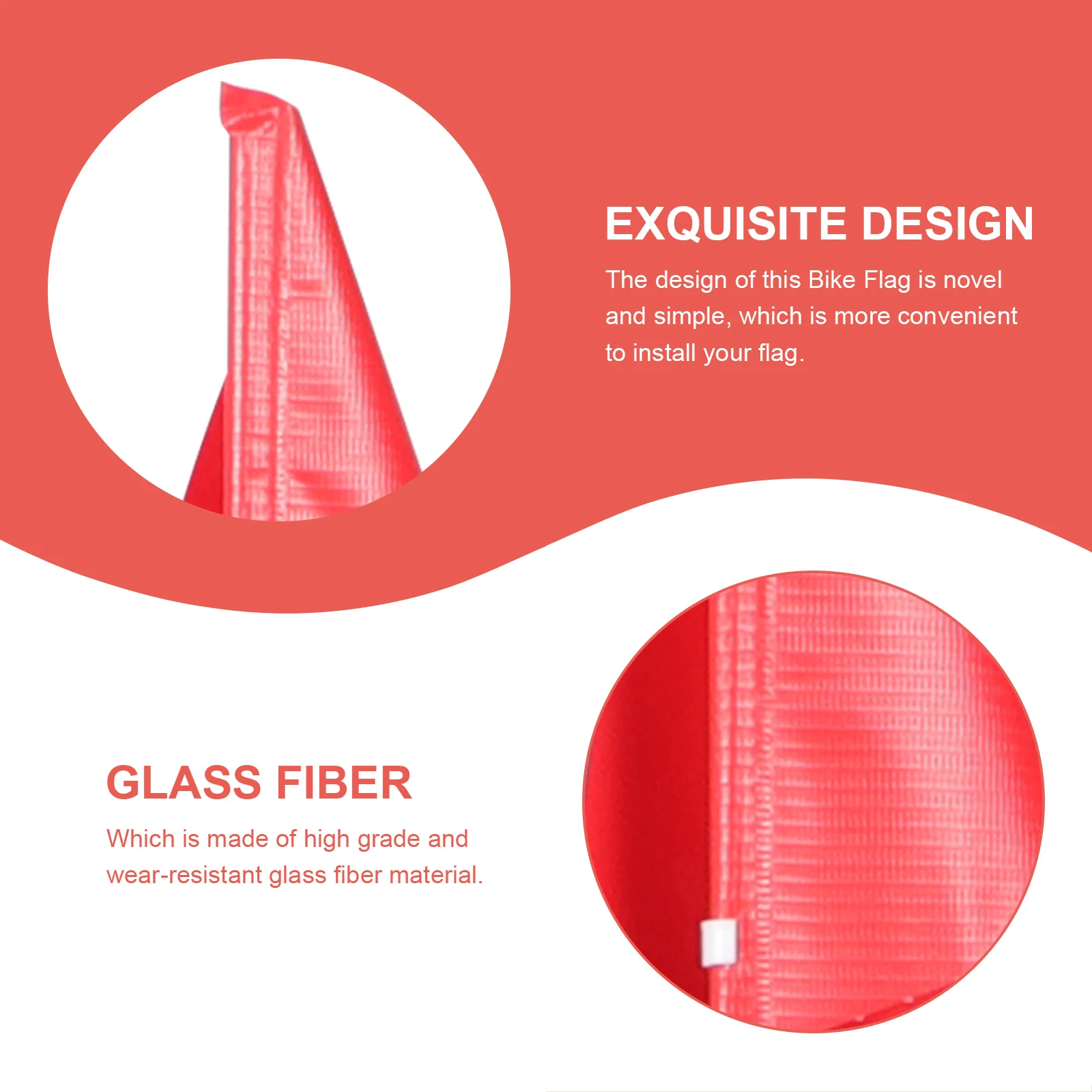 EXQUISITE DESIGN

The design of this Bike Flag is novel and simple, which is more convenient to install your flag.

GLASS FIBER

Which is made of high grade and wear-resistant glass fiber material.